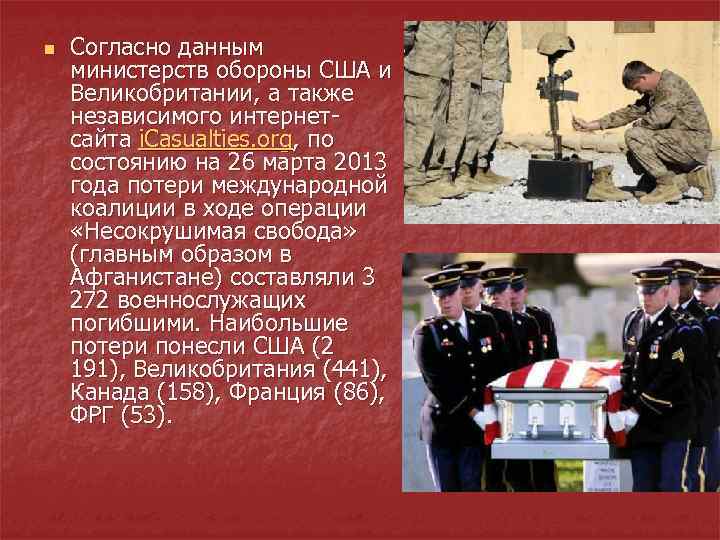 Согласно данным министерств обороны США и Великобритании, а также независимого интернет-сайта iCasualties.org, по состоянию на 26 марта 2013 года потери международной коалиции в ходе операции «Несокрушимая свобода» (главным образом в Афганистане) составляли 3 272 военнослужащих погибшими. Наибольшие потери понесли США (2 191), Великобритания (441), Канада (158), Франция (86), ФРГ (53).